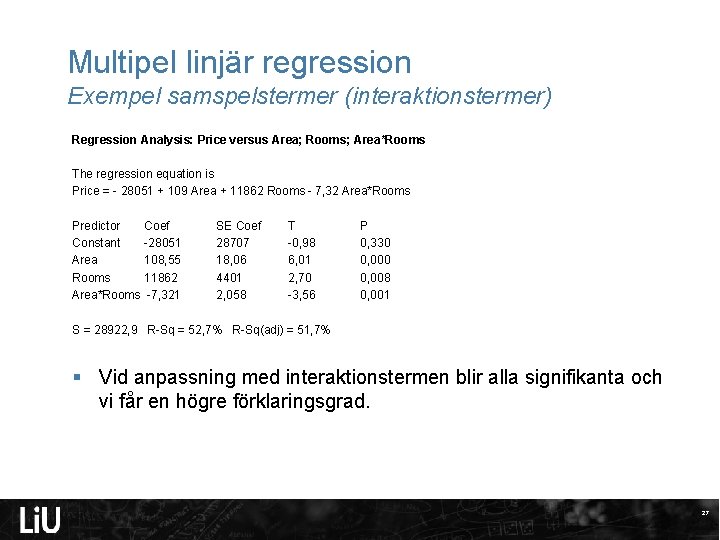 Multipel linjär regression
Exempel samspelstermer (interaktionstermer)

Regression Analysis: Price versus Area; Rooms; Area*Rooms

The regression equation is
Price = - 28051 + 109 Area + 11862 Rooms - 7,32 Area*Rooms

| Predictor | Coef | SE Coef | T | P |
|---|---|---|---|---|
| Constant | -28051 | 28707 | -0,98 | 0,330 |
| Area | 108,55 | 18,06 | 6,01 | 0,000 |
| Rooms | 11862 | 4401 | 2,70 | 0,008 |
| Area*Rooms | -7,321 | 2,058 | -3,56 | 0,001 |

S = 28922,9 R-Sq = 52,7% R-Sq(adj) = 51,7%

▪ Vid anpassning med interaktionstermen blir alla signifikanta och vi får en högre förklaringsgrad.

LiU

27